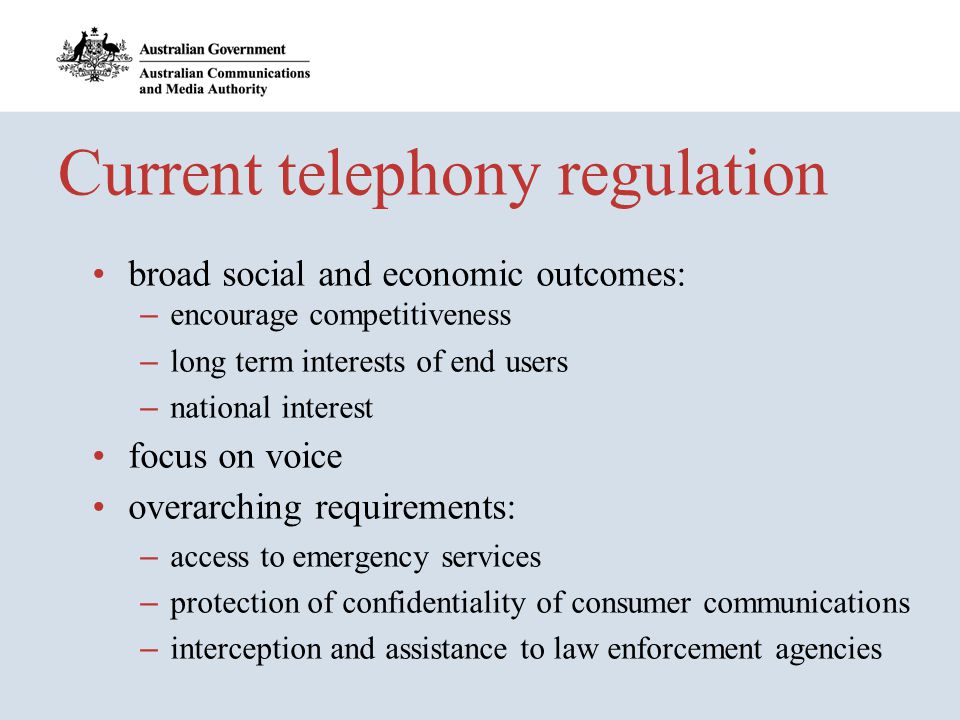 Australian Government
Australian Communications and Media Authority

Current telephony regulation

• broad social and economic outcomes:
– encourage competitiveness
– long term interests of end users
– national interest
• focus on voice
• overarching requirements:
– access to emergency services
– protection of confidentiality of consumer communications
– interception and assistance to law enforcement agencies